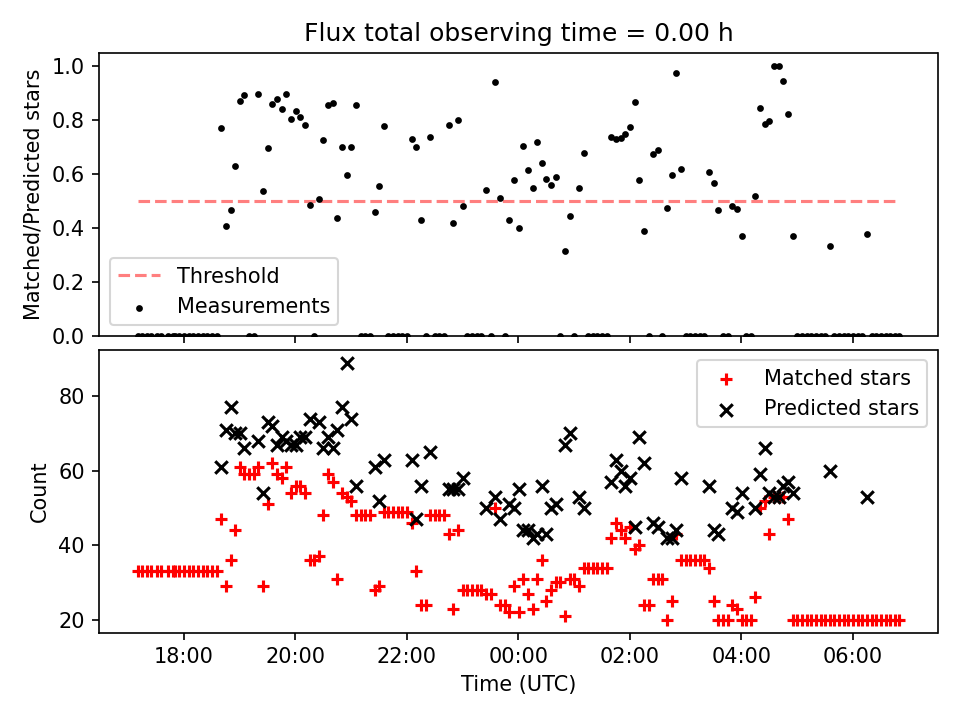 Flux total observing time = 0.00 h

Matched/Predicted stars

1.0
0.8
0.6
0.4
0.2
0.0

Threshold
Measurements

Count

80
60
40
20

Matched stars
Predicted stars

18:00
20:00
22:00
00:00
02:00
04:00
06:00

Time (UTC)